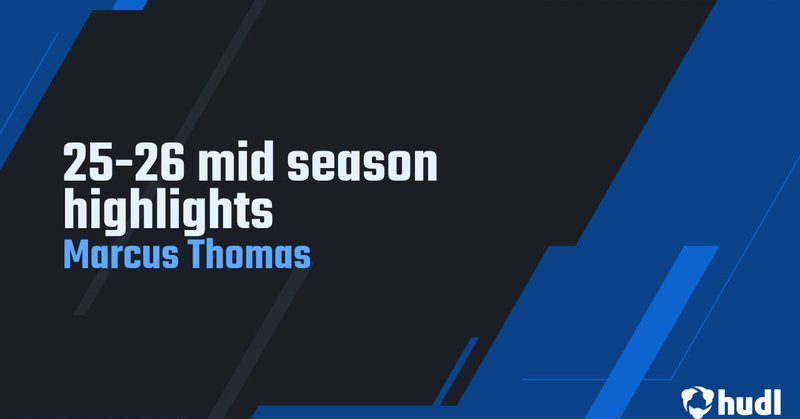 25-26 mid season highlights
Marcus Thomas

hudl